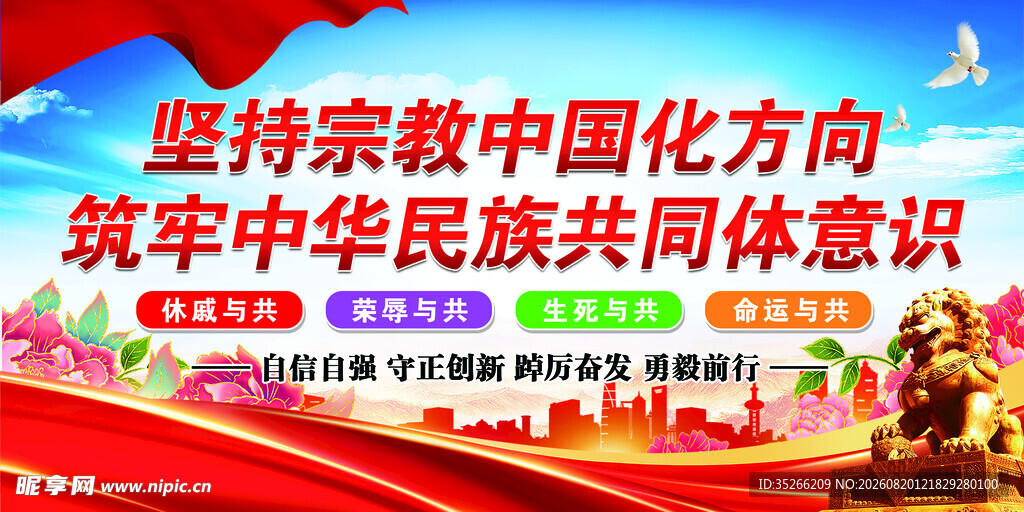 坚持宗教中国化方向
筑牢中华民族共同体意识

休戚与共 荣辱与共 生死与共 命运与共

自信自强 守正创新 踔厉奋发 勇毅前行

昵享网 www.nipic.cn

ID:35266209 NO:20260820121829280100